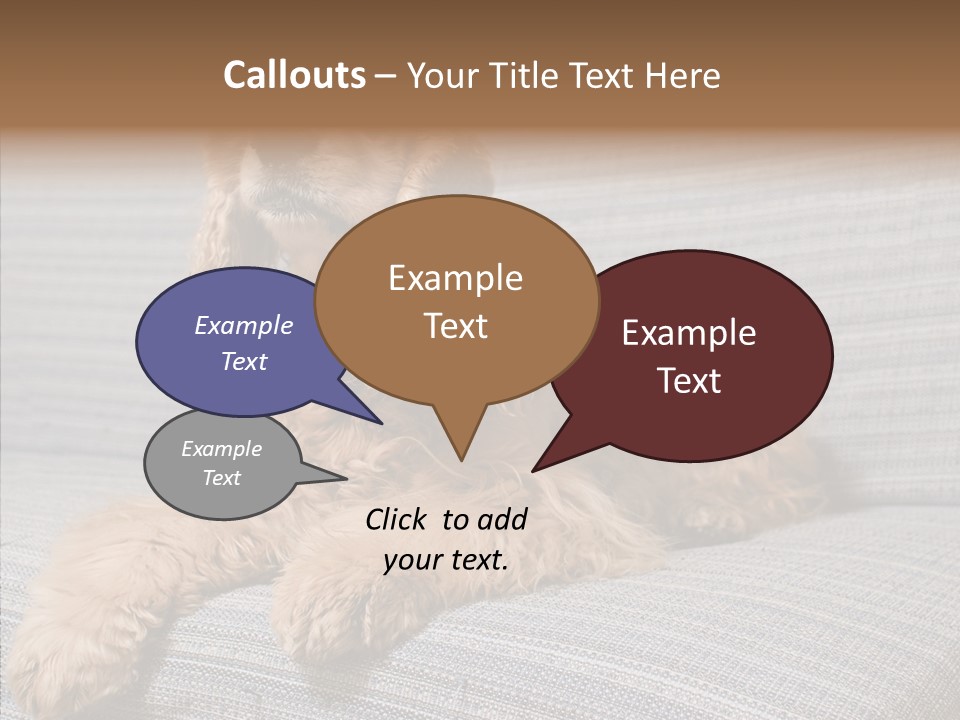 Callouts – Your Title Text Here

Example Text

Example Text

Example Text

Example Text

Click to add your text.